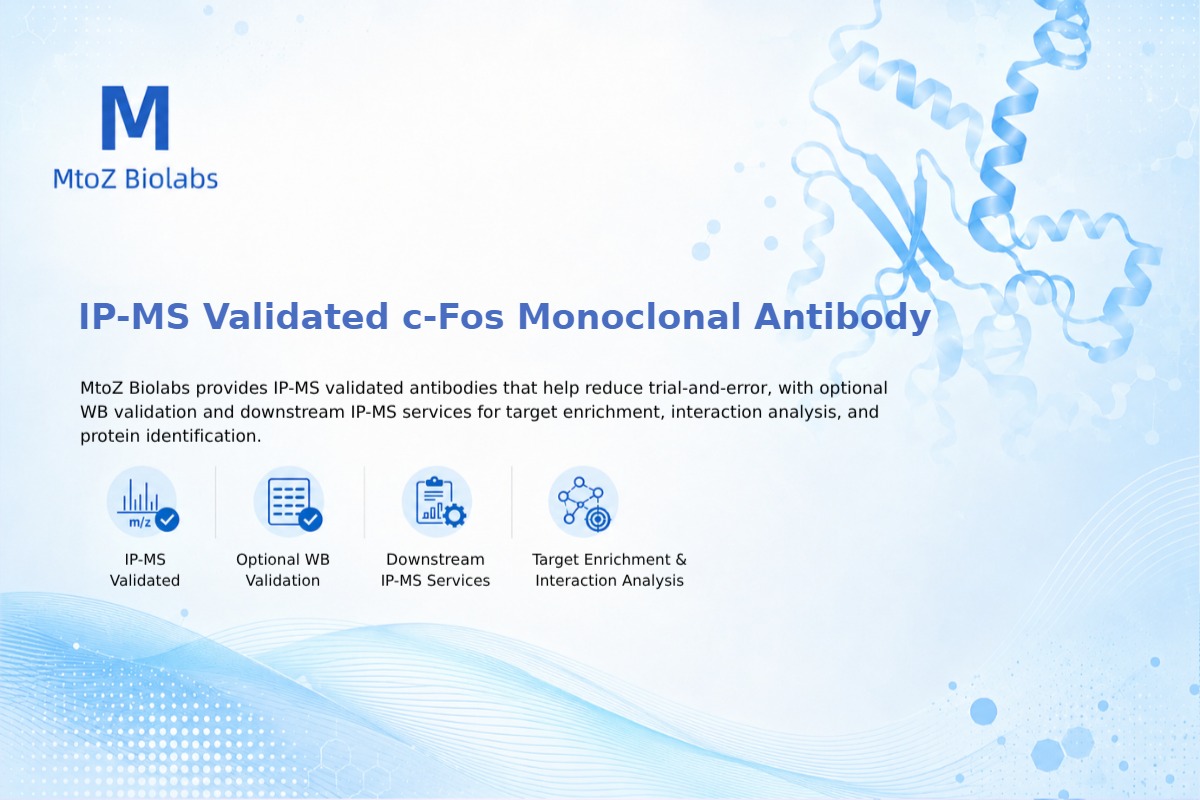 M
MtoZ Biolabs

IP-MS Validated c-Fos Monoclonal Antibody

MtoZ Biolabs provides IP-MS validated antibodies that help reduce trial-and-error, with optional WB validation and downstream IP-MS services for target enrichment, interaction analysis, and protein identification.

m/z

IP-MS Validated

Optional WB Validation

Downstream IP-MS Services

Target Enrichment & Interaction Analysis